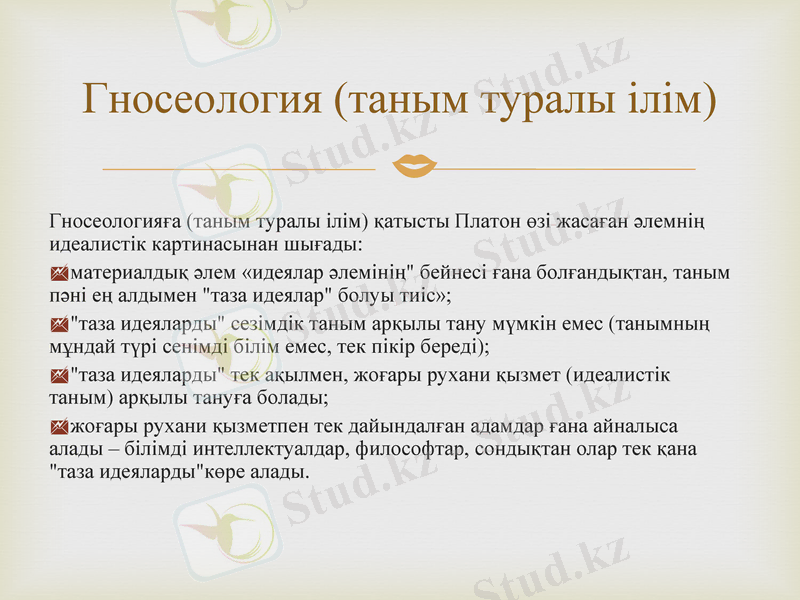 Гносеология (таным туралы ілім)

Гносеологияға (таным туралы ілім) қатысты Платон өзі жасаған әлемнің идеалистік картинасынан шығады:

материалдық әлем «идеялар әлемінің" бейнесі ғана болғандықтан, таным пәні ең алдымен "таза идеялар" болуы тиіс»;

"таза идеяларды" сезімдік таным арқылы тану мүмкін емес (танымның мұндай түрі сенімді білім емес, тек пікір береді);

"таза идеяларды" тек ақылмен, жоғары рухани қызмет (идеалистік таным) арқылы тануға болады;

жоғары рухани қызметпен тек дайындалған адамдар ғана айналыса алады – білімді интеллектуалдар, философтар, сондықтан олар тек қана "таза идеяларды"көре алады.

Stud.kz